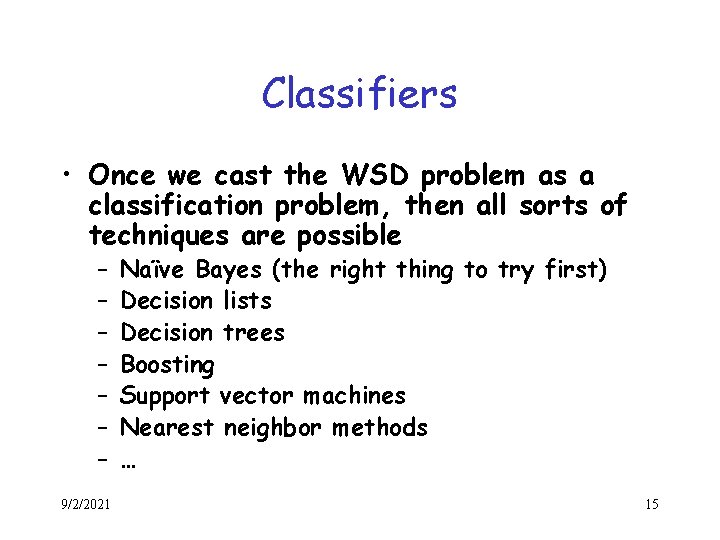 Classifiers

• Once we cast the WSD problem as a classification problem, then all sorts of techniques are possible
 – Naïve Bayes (the right thing to try first)
 – Decision lists
 – Decision trees
 – Boosting
 – Support vector machines
 – Nearest neighbor methods
 – …

9/2/2021

15